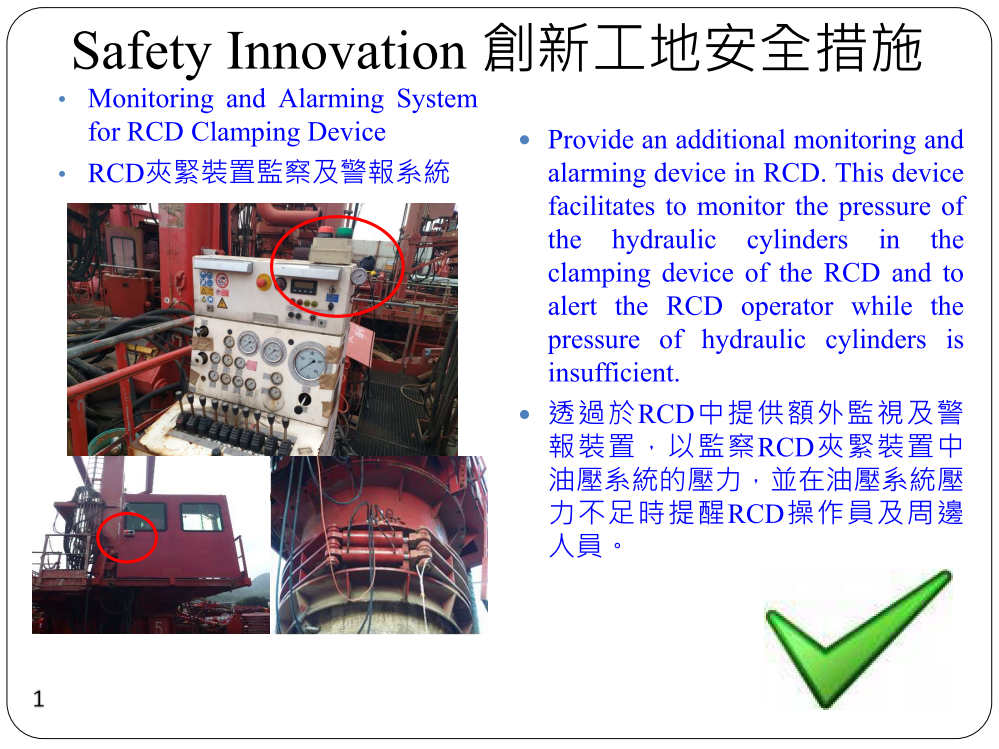 Safety Innovation 創新工地安全措施

• Monitoring and Alarming System for RCD Clamping Device
• RCD夾緊裝置監察及警報系統

• Provide an additional monitoring and alarming device in RCD. This device facilitates to monitor the pressure of the hydraulic cylinders in the clamping device of the RCD and to alert the RCD operator while the pressure of hydraulic cylinders is insufficient.
• 透過於RCD中提供額外監視及警報裝置，以監察RCD夾緊裝置中油壓系統的壓力，並在油壓系統壓力不足時提醒RCD操作員及周邊人員。

1